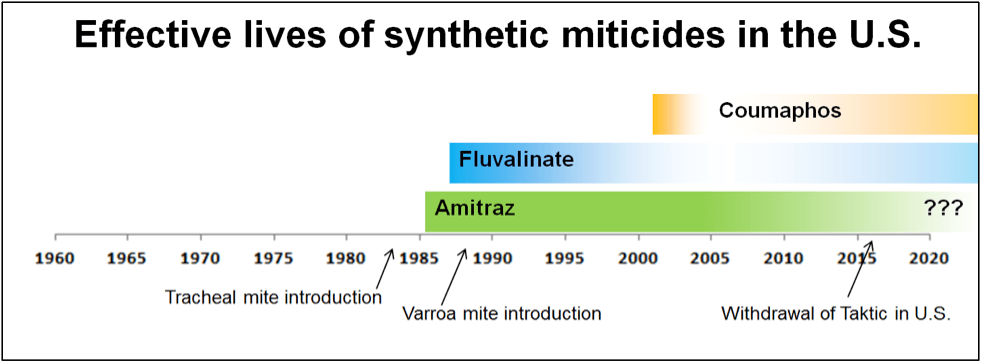 Effective lives of synthetic miticides in the U.S.

Coumaphos

Fluvalinate

Amitraz

???

1960 1965 1970 1975 1980 1985 1990 1995 2000 2005 2010 2015 2020

Tracheal mite introduction

Varroa mite introduction

Withdrawal of Taktic in U.S.